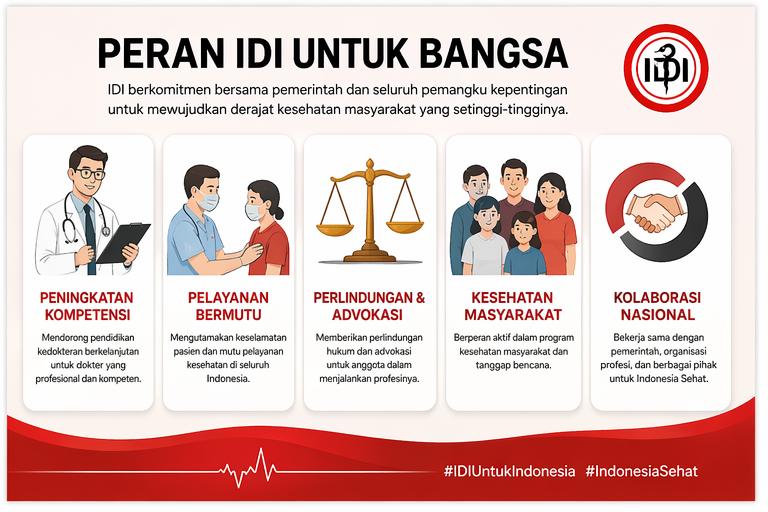 PERAN IDI UNTUK BANGSA

IDI

IDI berkomitmen bersama pemerintah dan seluruh pemangku kepentingan untuk mewujudkan derajat kesehatan masyarakat yang setinggi-tingginya.

PENINGKATAN KOMPETENSI

Mendorong pendidikan kedokteran berkelanjutan untuk dokter yang profesional dan kompeten.

PELAYANAN BERMUTU

Mengutamakan keselamatan pasien dan mutu pelayanan kesehatan di seluruh Indonesia.

PERLINDUNGAN & ADVOKASI

Memberikan perlindungan hukum dan advokasi untuk anggota dalam menjalankan profesinya.

KESEHATAN MASYARAKAT

Berperan aktif dalam program kesehatan masyarakat dan tanggap bencana.

KOLABORASI NASIONAL

Bekerja sama dengan pemerintah, organisasi profesi, dan berbagai pihak untuk Indonesia Sehat.

#IDIUntukIndonesia #IndonesiaSehat